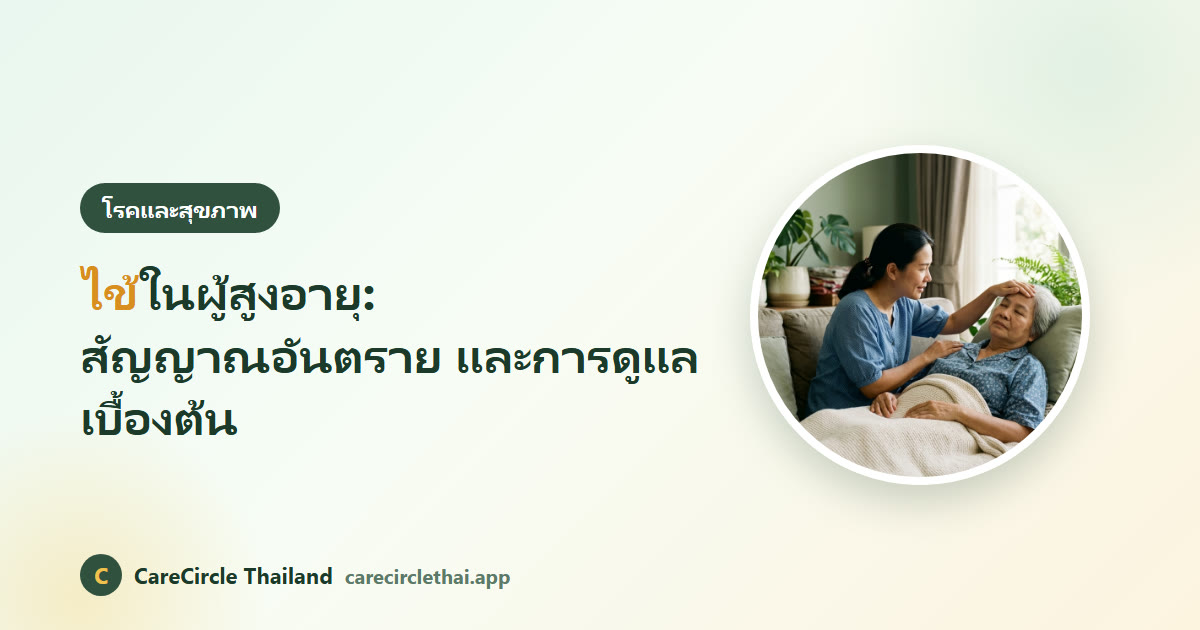 โรคและสุขภาพ

ไข้ในผู้สูงอายุ: สัญญาณอันตราย และการดูแลเบื้องต้น

C CareCircle Thailand carecirclethai.app